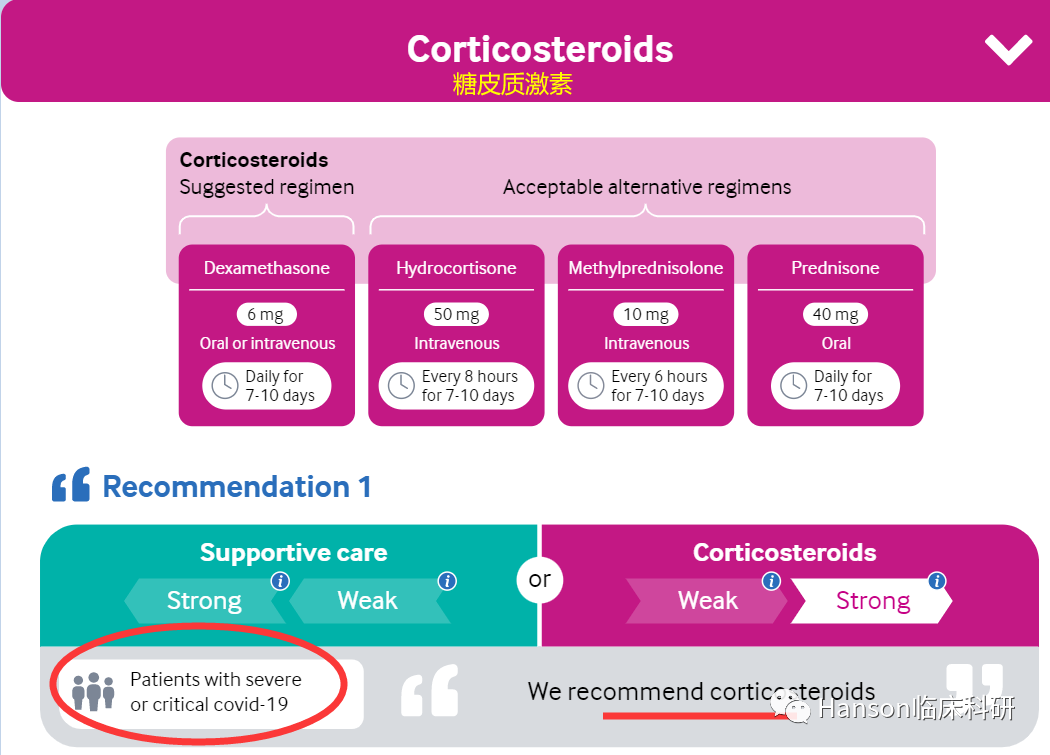 Corticosteroids
糖皮质激素

Corticosteroids
Suggested regimen
Acceptable alternative regimens

Dexamethasone
6 mg
Oral or intravenous
Daily for 7-10 days

Hydrocortisone
50 mg
Intravenous
Every 8 hours for 7-10 days

Methylprednisolone
10 mg
Intravenous
Every 6 hours for 7-10 days

Prednisone
40 mg
Oral
Daily for 7-10 days

Recommendation 1

Supportive care
Strong
Weak

or

Corticosteroids
Weak
Strong

Patients with severe or critical covid-19

We recommend corticosteroids

Hanson临床科研